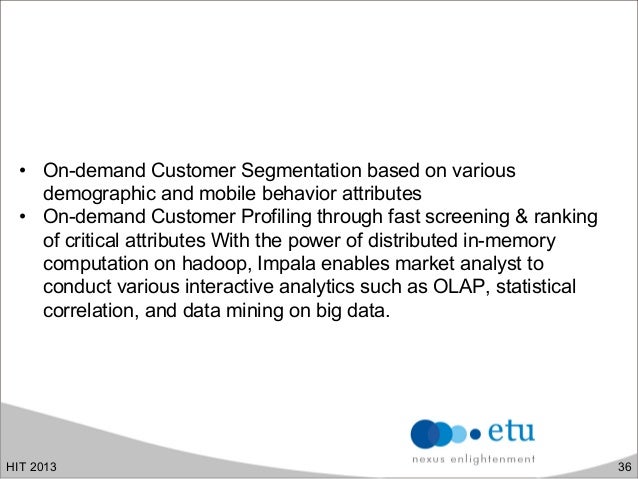 • On-demand Customer Segmentation based on various demographic and mobile behavior attributes
• On-demand Customer Profiling through fast screening & ranking of critical attributes With the power of distributed in-memory computation on hadoop, Impala enables market analyst to conduct various interactive analytics such as OLAP, statistical correlation, and data mining on big data.

etu
nexus enlightenment

HIT 2013

36